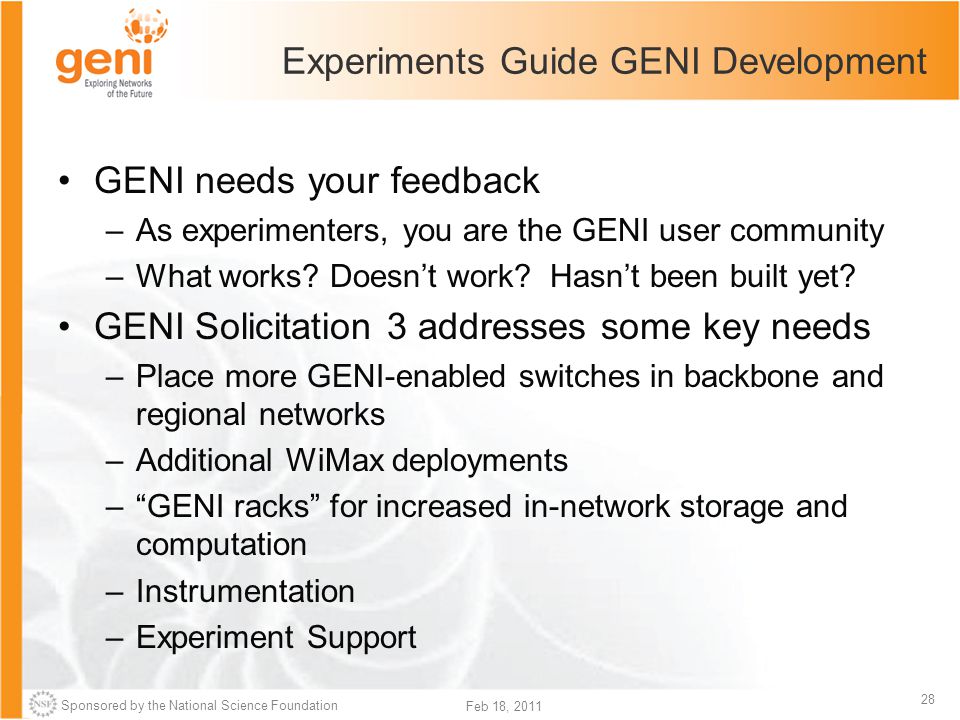 geni
Exploring Networks of the Future

Experiments Guide GENI Development

• GENI needs your feedback
– As experimenters, you are the GENI user community
– What works? Doesn't work? Hasn't been built yet?
• GENI Solicitation 3 addresses some key needs
– Place more GENI-enabled switches in backbone and regional networks
– Additional WiMax deployments
– "GENI racks" for increased in-network storage and computation
– Instrumentation
– Experiment Support

NSF Sponsored by the National Science Foundation
Feb 18, 2011
28